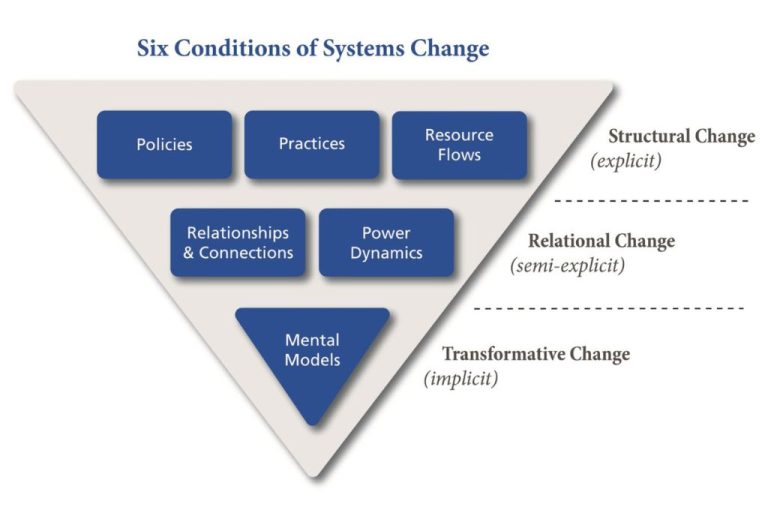 Six Conditions of Systems Change

Policies

Practices

Resource Flows

Structural Change
(explicit)

Relationships & Connections

Power Dynamics

Relational Change
(semi-explicit)

Mental Models

Transformative Change
(implicit)